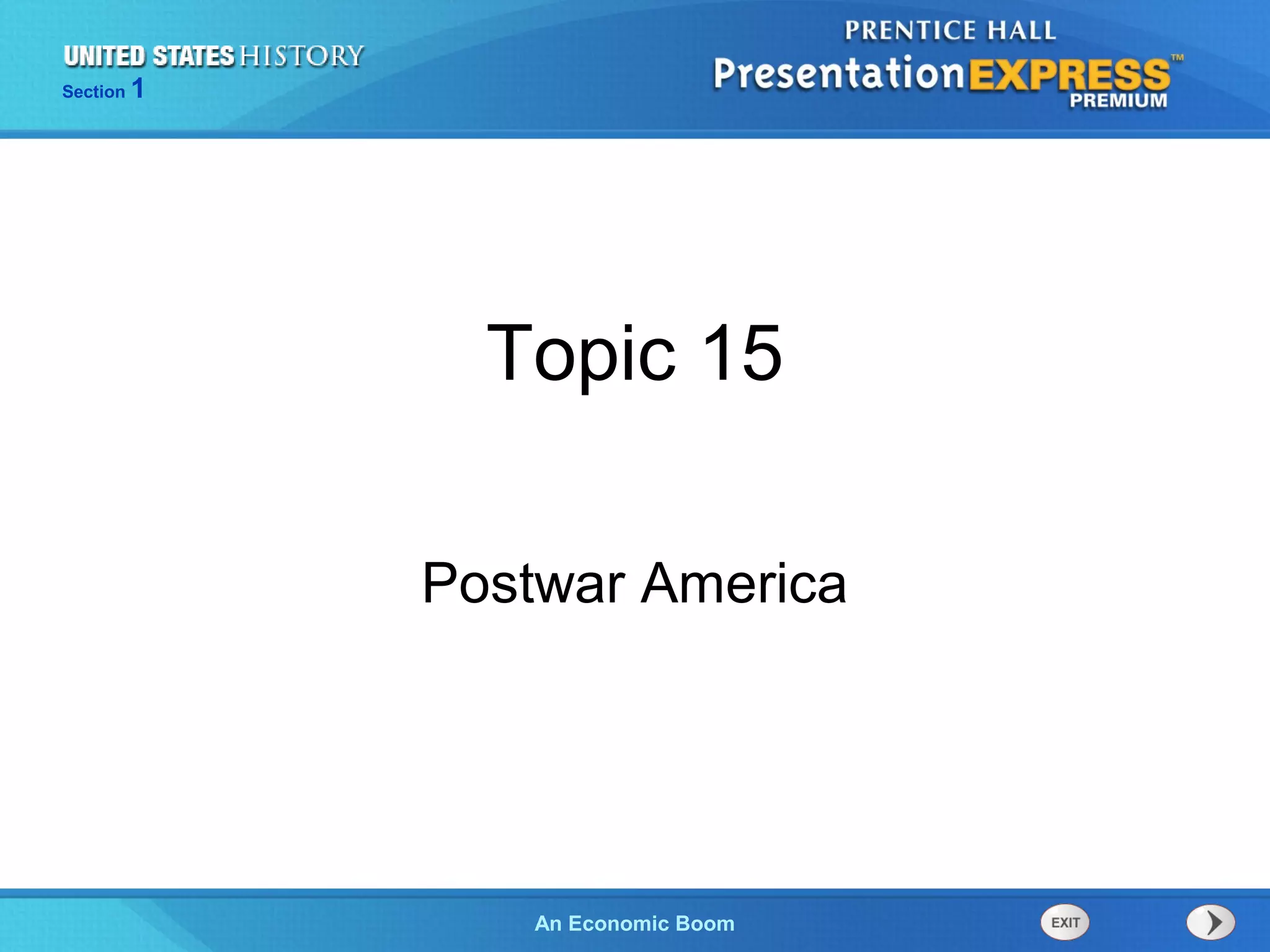 UNITED STATES HISTORY
Section 1

PRENTICE HALL
PresentationEXPRESS™
PREMIUM

Topic 15

Postwar America

An Economic Boom

EXIT